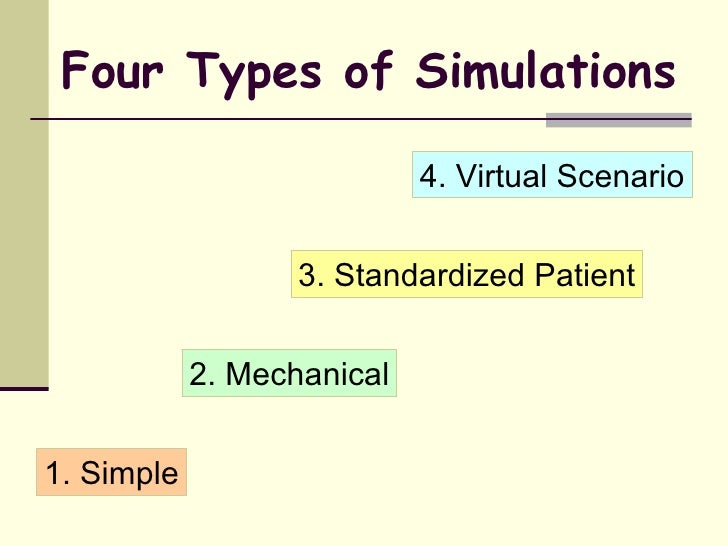 Four Types of Simulations

4. Virtual Scenario

3. Standardized Patient

2. Mechanical

1. Simple